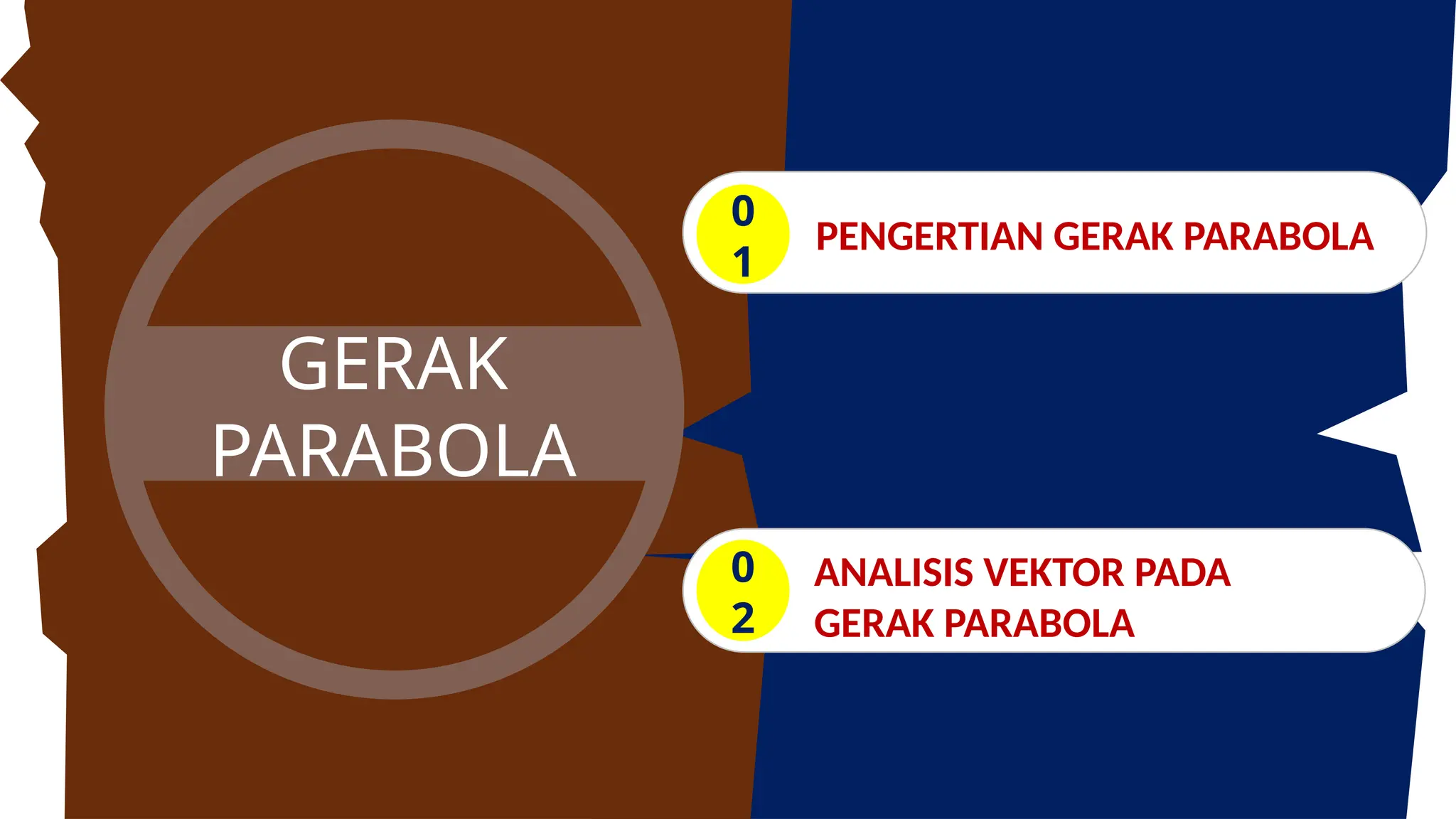 GERAK PARABOLA

01 PENGERTIAN GERAK PARABOLA

02 ANALISIS VEKTOR PADA GERAK PARABOLA